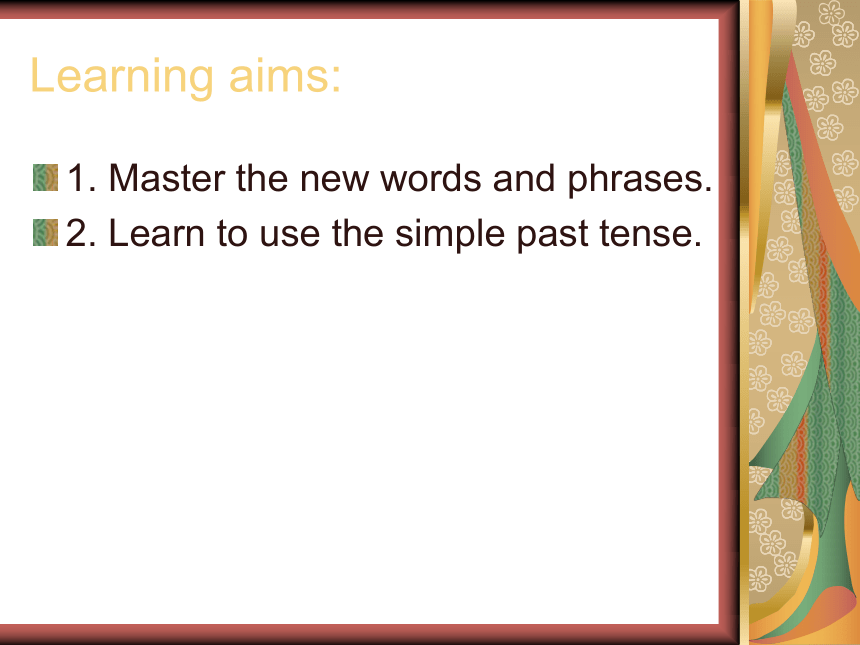 Learning aims:

1. Master the new words and phrases.
2. Learn to use the simple past tense.